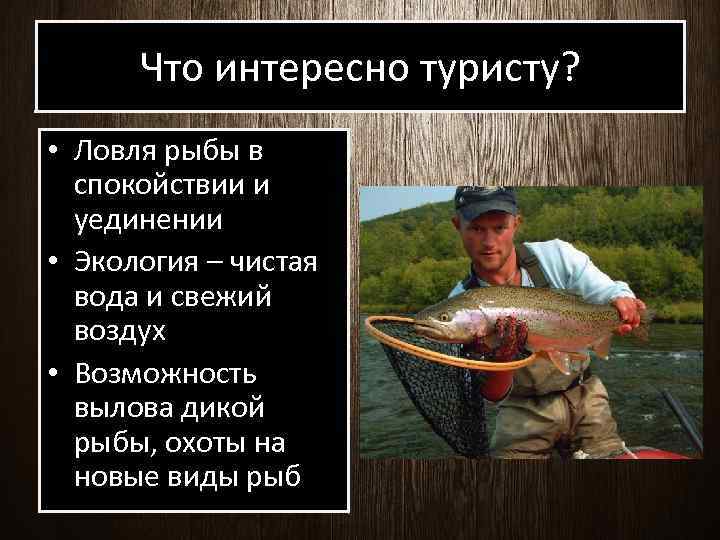 Что интересно туристу?

• Ловля рыбы в спокойствии и уединении
• Экология – чистая вода и свежий воздух
• Возможность вылова дикой рыбы, охоты на новые виды рыб